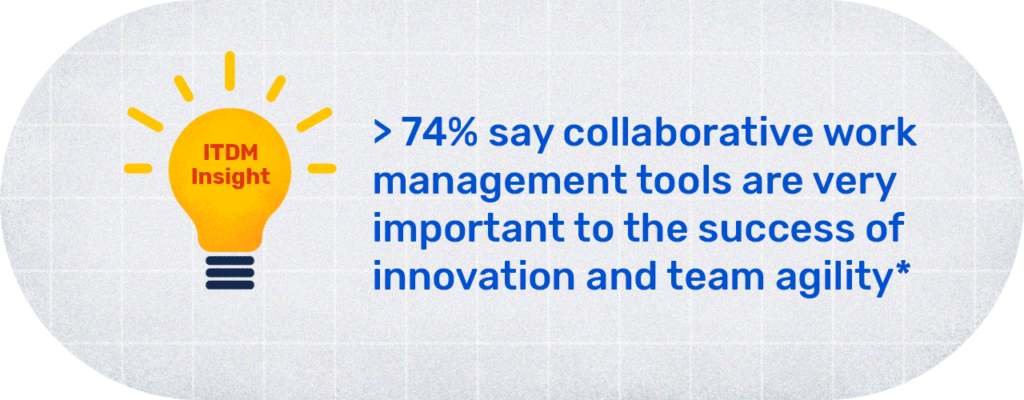 ITDM Insight

> 74% say collaborative work management tools are very important to the success of innovation and team agility*